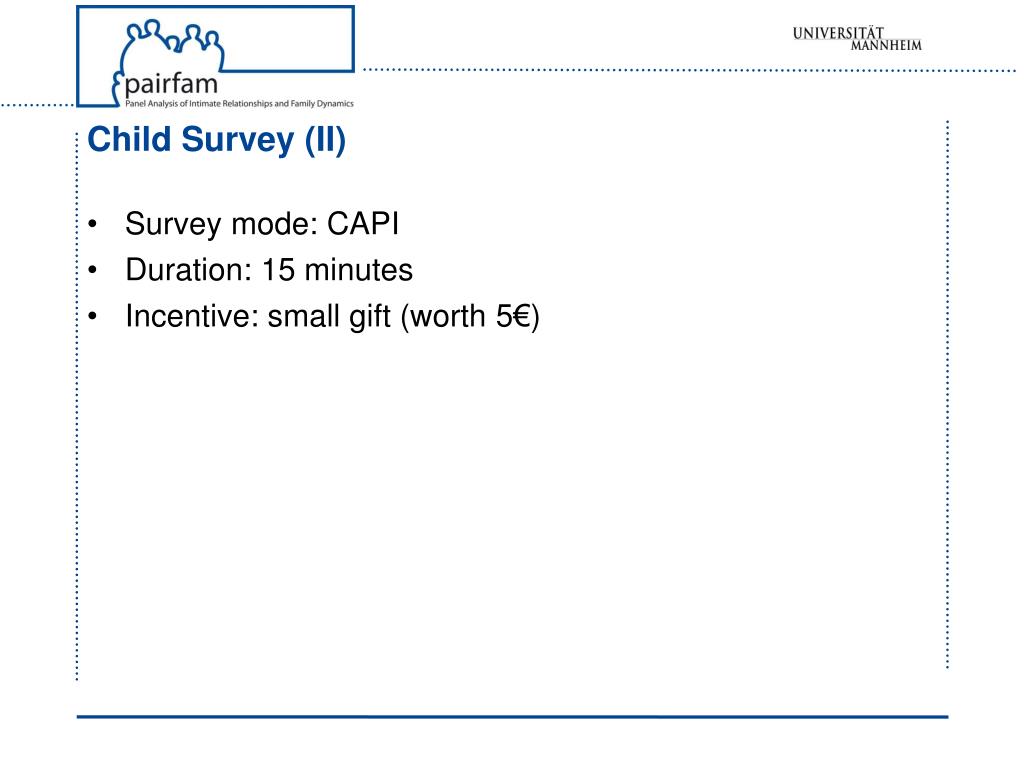 pairfam
Panel Analysis of Intimate Relationships and Family Dynamics

UNIVERSITÄT MANNHEIM

Child Survey (II)

• Survey mode: CAPI
• Duration: 15 minutes
• Incentive: small gift (worth 5€)